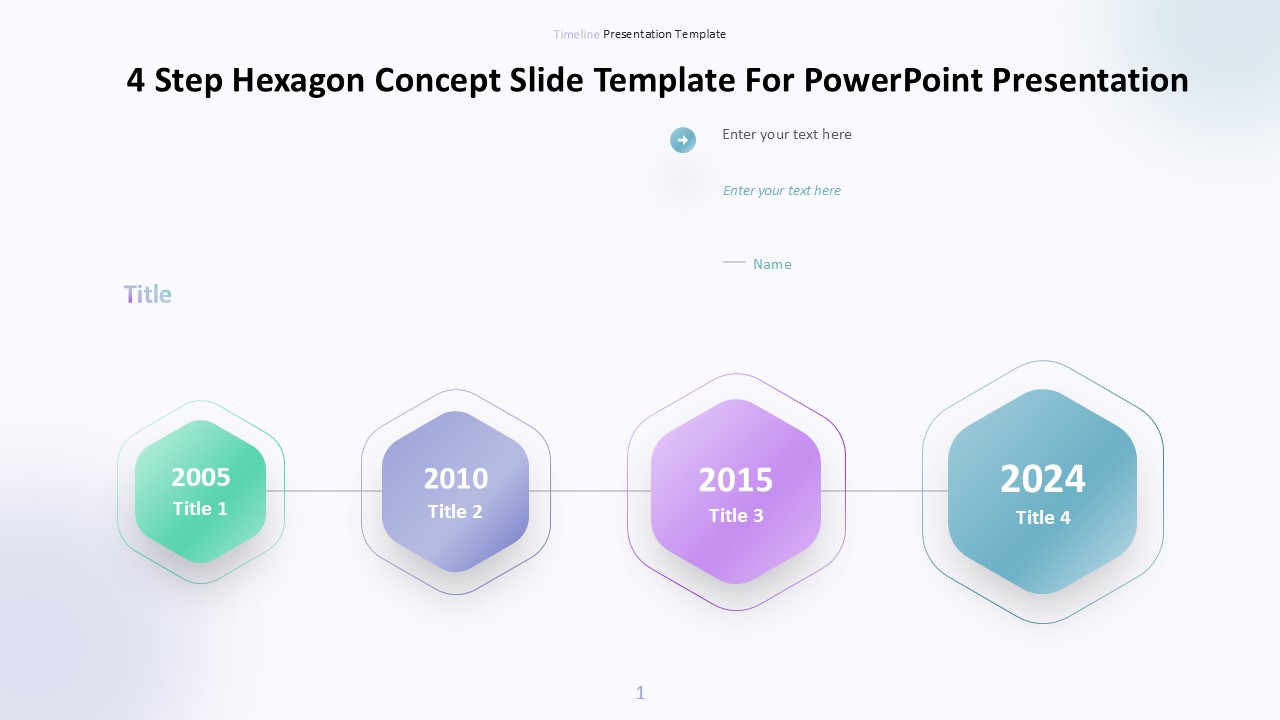 Timeline Presentation Template

4 Step Hexagon Concept Slide Template For PowerPoint Presentation

Enter your text here

Enter your text here

Name

Title

2005
Title 1

2010
Title 2

2015
Title 3

2024
Title 4

1